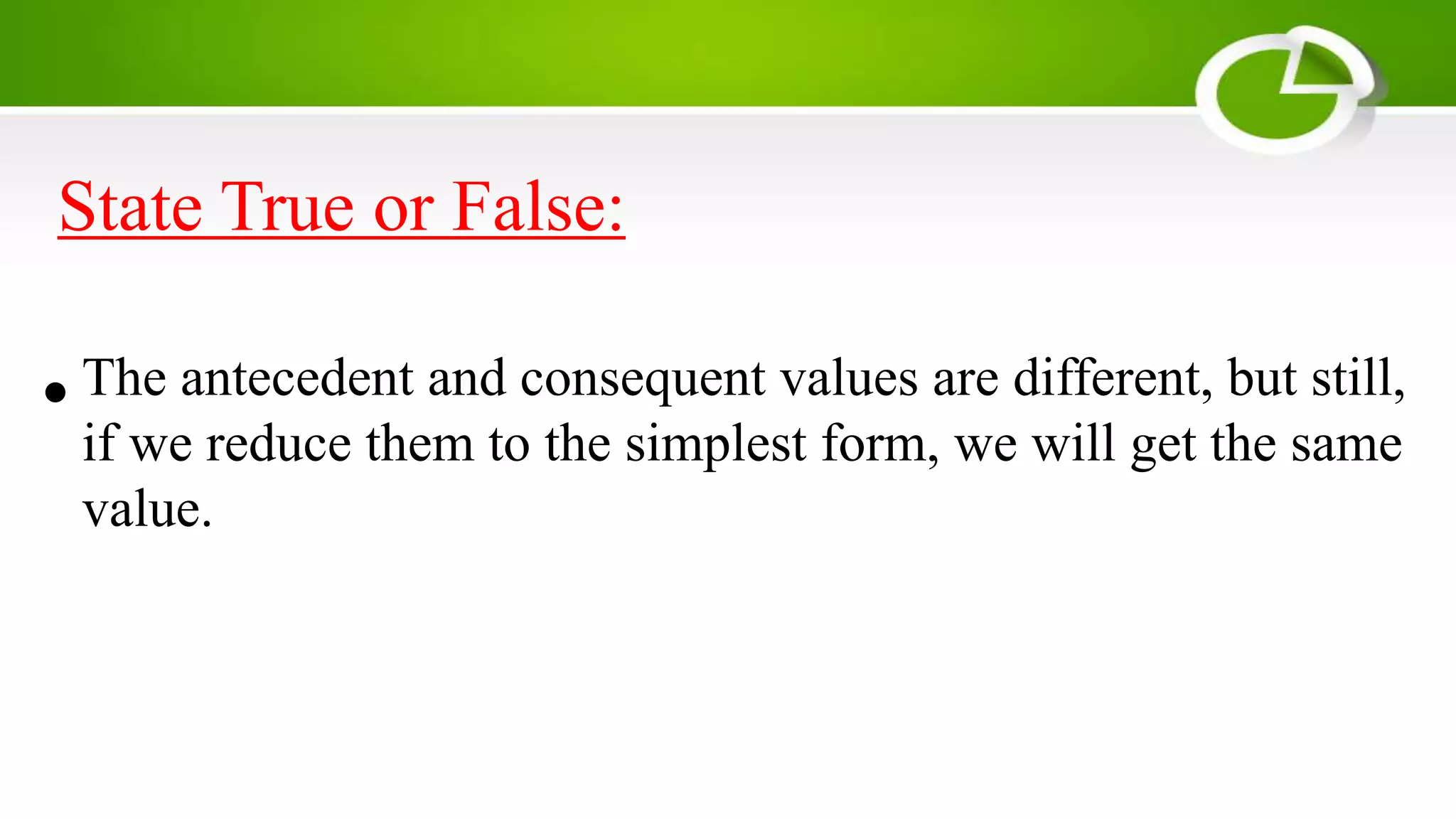 State True or False:

• The antecedent and consequent values are different, but still, if we reduce them to the simplest form, we will get the same value.